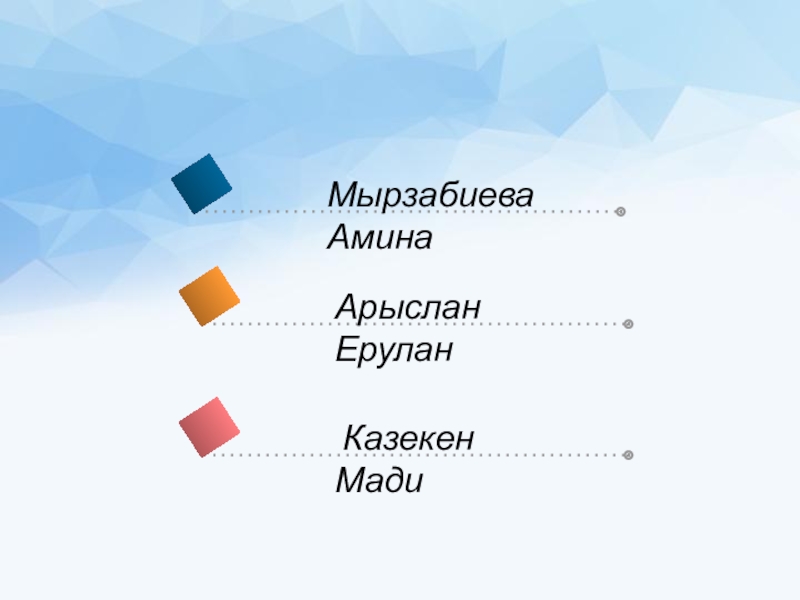 Мырзабиева Амина

Арыслан Ерулан

Казекен Мади